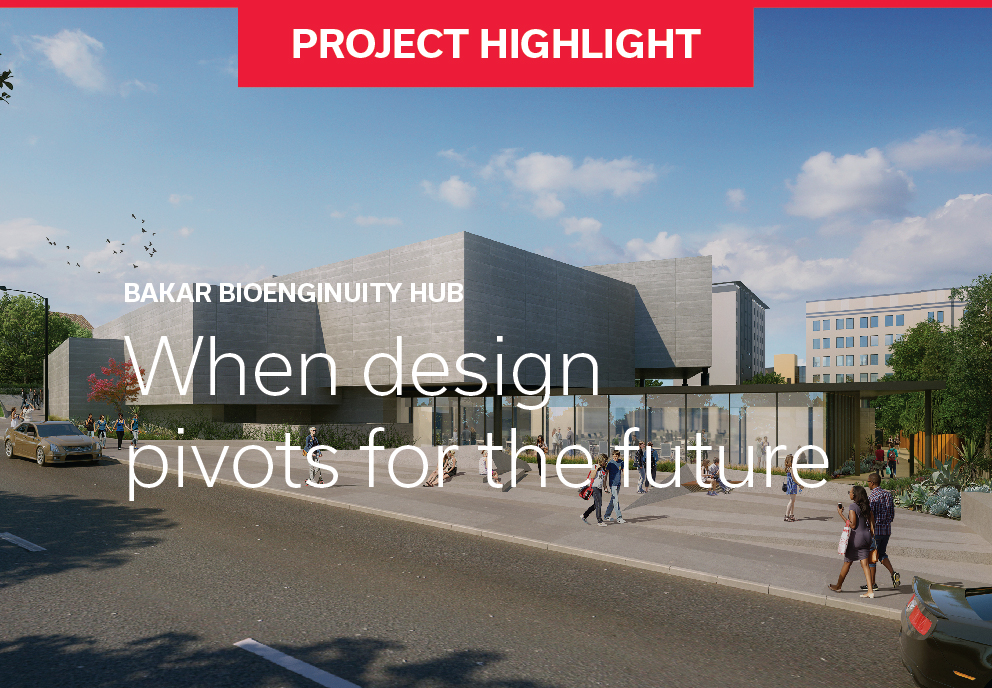 PROJECT HIGHLIGHT

BAKAR BIOENGINUITY HUB

When design pivots for the future